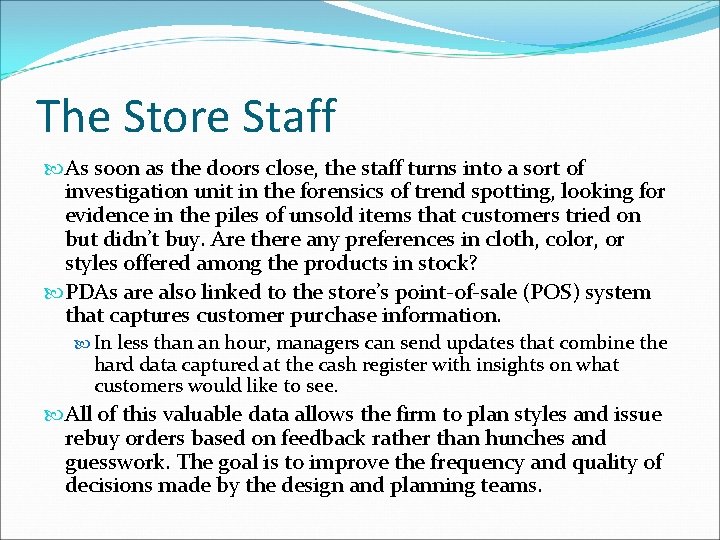 The Store Staff

As soon as the doors close, the staff turns into a sort of investigation unit in the forensics of trend spotting, looking for evidence in the piles of unsold items that customers tried on but didn't buy. Are there any preferences in cloth, color, or styles offered among the products in stock?

PDAs are also linked to the store's point-of-sale (POS) system that captures customer purchase information.

In less than an hour, managers can send updates that combine the hard data captured at the cash register with insights on what customers would like to see.

All of this valuable data allows the firm to plan styles and issue rebuy orders based on feedback rather than hunches and guesswork. The goal is to improve the frequency and quality of decisions made by the design and planning teams.